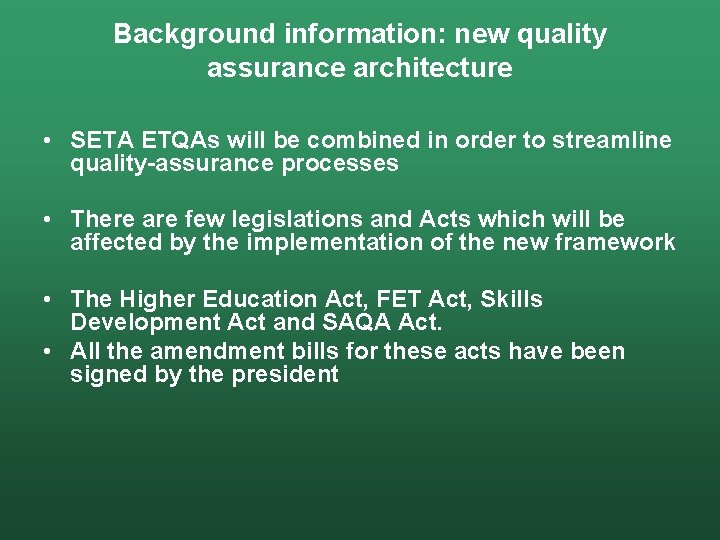 Background information: new quality assurance architecture

• SETA ETQAs will be combined in order to streamline quality-assurance processes

• There are few legislations and Acts which will be affected by the implementation of the new framework

• The Higher Education Act, FET Act, Skills Development Act and SAQA Act.
• All the amendment bills for these acts have been signed by the president